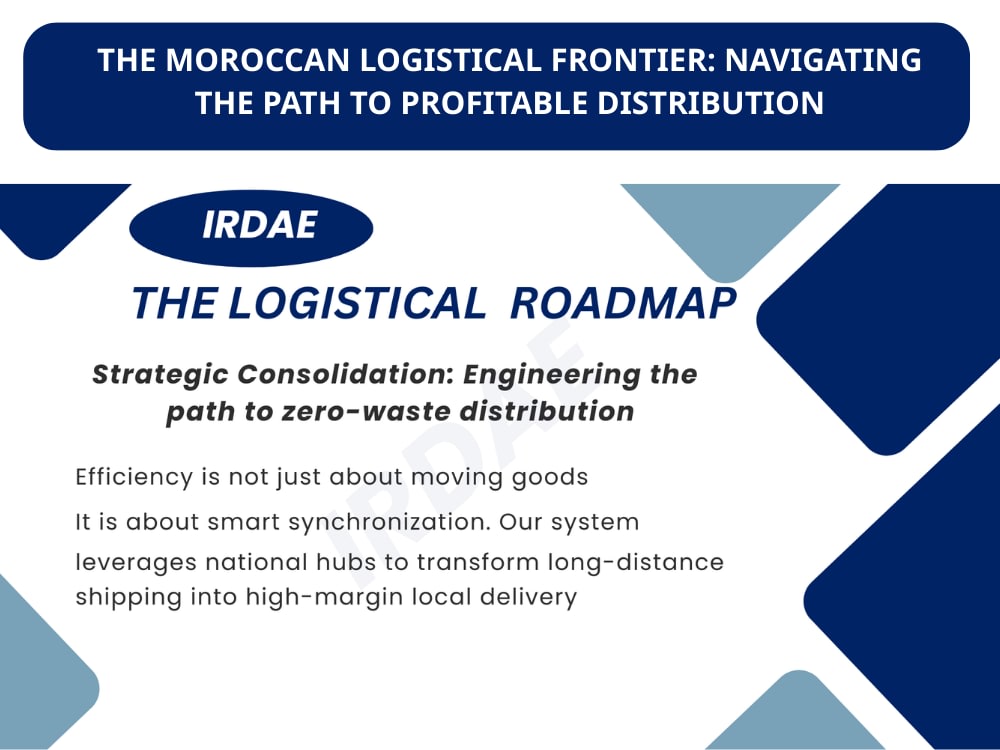 THE MOROCCAN LOGISTICAL FRONTIER: NAVIGATING THE PATH TO PROFITABLE DISTRIBUTION

IRDAE

THE LOGISTICAL ROADMAP

Strategic Consolidation: Engineering the path to zero-waste distribution

Efficiency is not just about moving goods

It is about smart synchronization. Our system leverages national hubs to transform long-distance shipping into high-margin local delivery

IRDAE